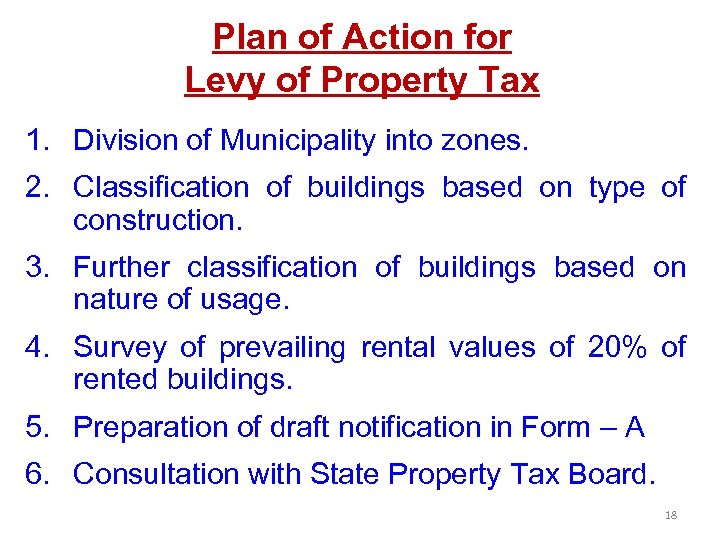 Plan of Action for
Levy of Property Tax

1. Division of Municipality into zones.
2. Classification of buildings based on type of construction.
3. Further classification of buildings based on nature of usage.
4. Survey of prevailing rental values of 20% of rented buildings.
5. Preparation of draft notification in Form – A
6. Consultation with State Property Tax Board.

18